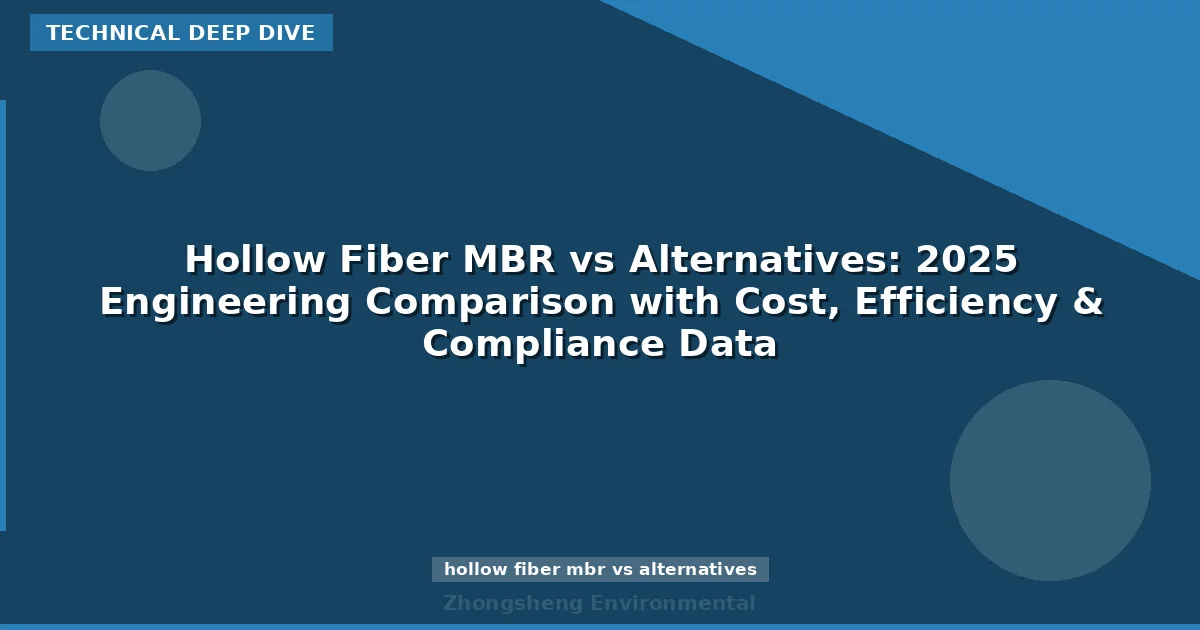 TECHNICAL DEEP DIVE

Hollow Fiber MBR vs Alternatives: 2025 Engineering Comparison with Cost, Efficiency & Compliance Data

hollow fiber mbr vs alternatives

Zhongsheng Environmental